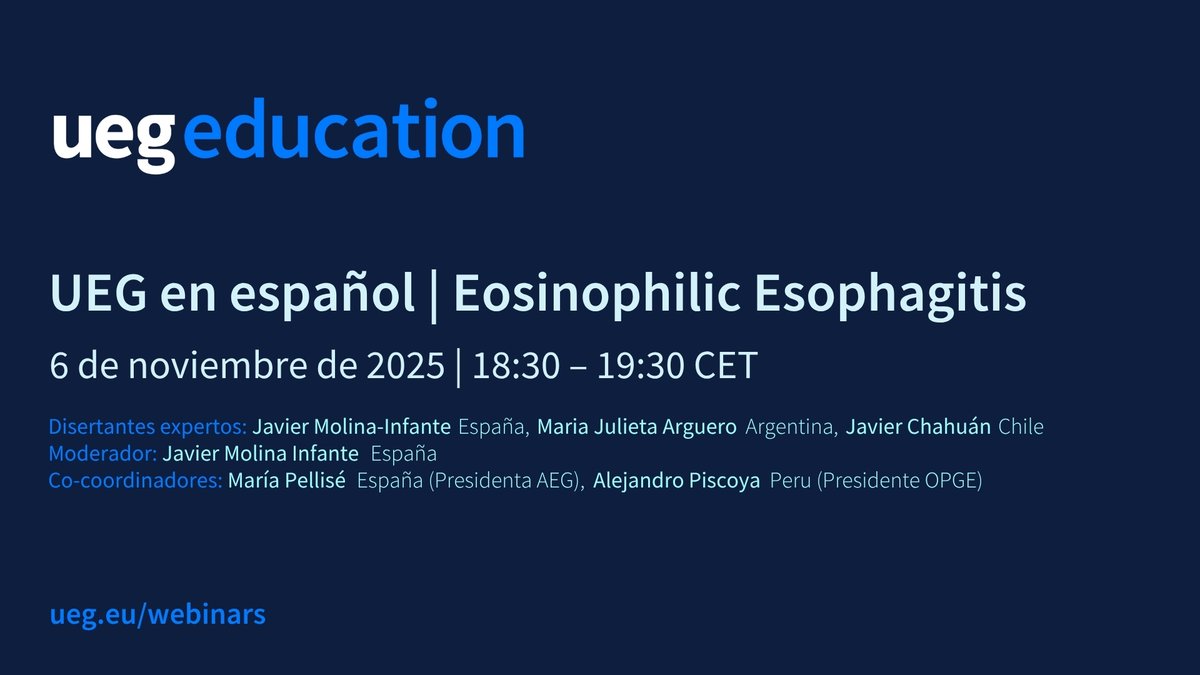 ueg education

UEG en español | Eosinophilic Esophagitis

6 de noviembre de 2025 | 18:30 – 19:30 CET

Disertantes expertos: Javier Molina-Infante España, Maria Julieta Arguero Argentina, Javier Chahuán Chile
Moderador: Javier Molina Infante España
Co-coordinadores: María Pellisé España (Presidenta AEG), Alejandro Piscoya Peru (Presidente OPGE)

ueg.eu/webinars